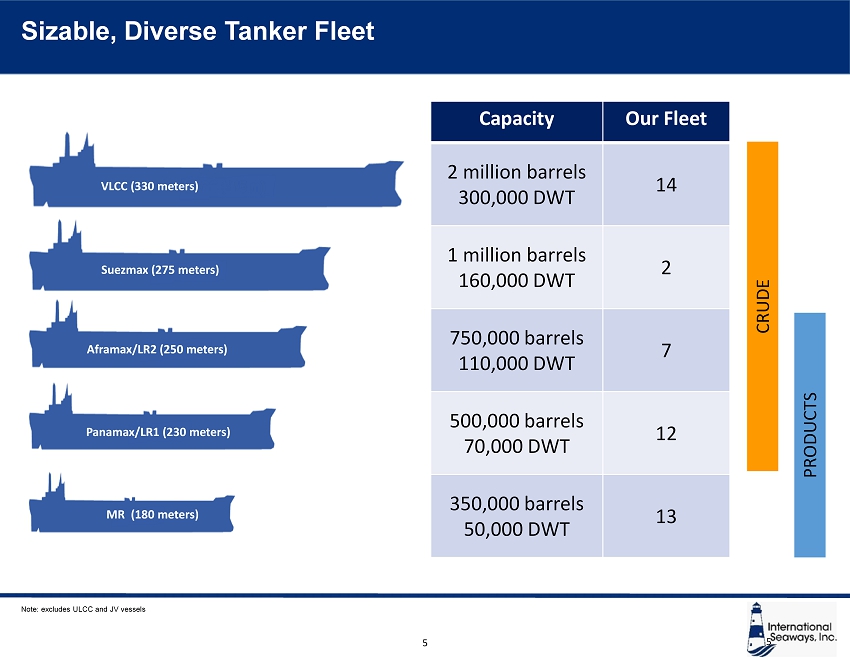 Sizable, Diverse Tanker Fleet

VLCC (330 meters)

Suezmax (275 meters)

Aframax/LR2 (250 meters)

Panamax/LR1 (230 meters)

MR (180 meters)

| Capacity | Our Fleet |
|---|---|
| 2 million barrels 300,000 DWT | 14 |
| 1 million barrels 160,000 DWT | 2 |
| 750,000 barrels 110,000 DWT | 7 |
| 500,000 barrels 70,000 DWT | 12 |
| 350,000 barrels 50,000 DWT | 13 |

CRUDE

PRODUCTS

Note: excludes ULCC and JV vessels

5

International Seaways, Inc.